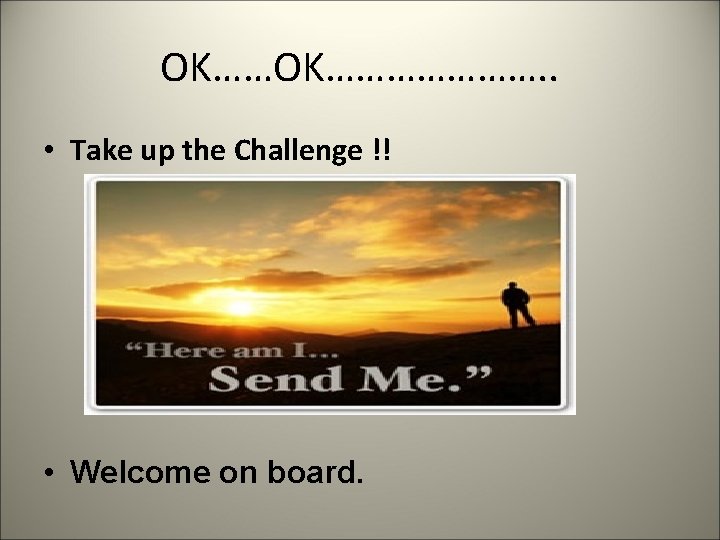 OK……OK…………………..

• Take up the Challenge !!

“Here am I…
Send Me.”

• Welcome on board.